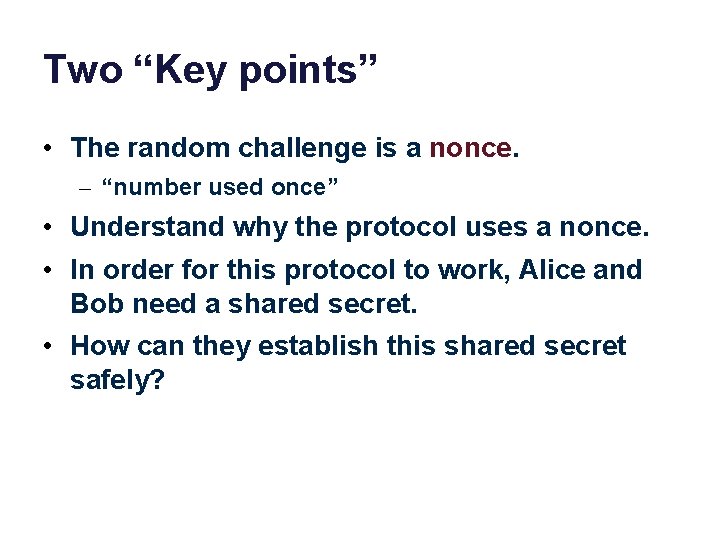 Two “Key points”

• The random challenge is a nonce.
– “number used once”
• Understand why the protocol uses a nonce.
• In order for this protocol to work, Alice and Bob need a shared secret.
• How can they establish this shared secret safely?